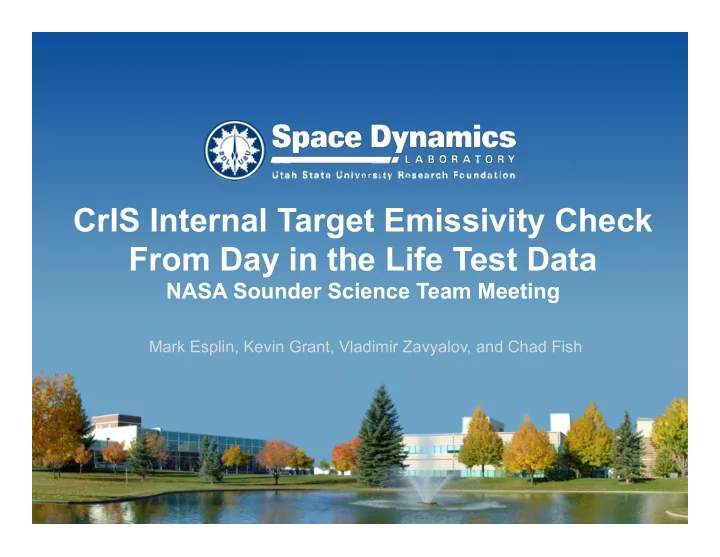 SDL USU

Space Dynamics
LABORATORY
Utah State University Research Foundation

CrIS Internal Target Emissivity Check From Day in the Life Test Data
NASA Sounder Science Team Meeting

Mark Esplin, Kevin Grant, Vladimir Zavyalov, and Chad Fish